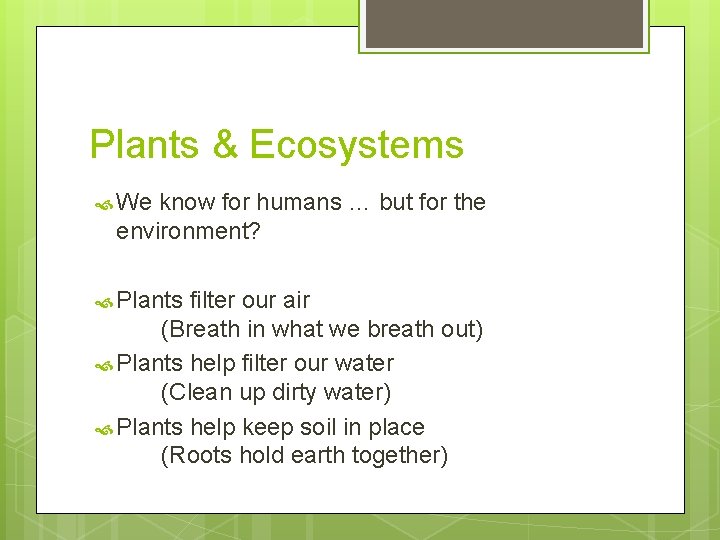 Plants & Ecosystems

We know for humans … but for the environment?

Plants filter our air
(Breath in what we breath out)

Plants help filter our water
(Clean up dirty water)

Plants help keep soil in place
(Roots hold earth together)